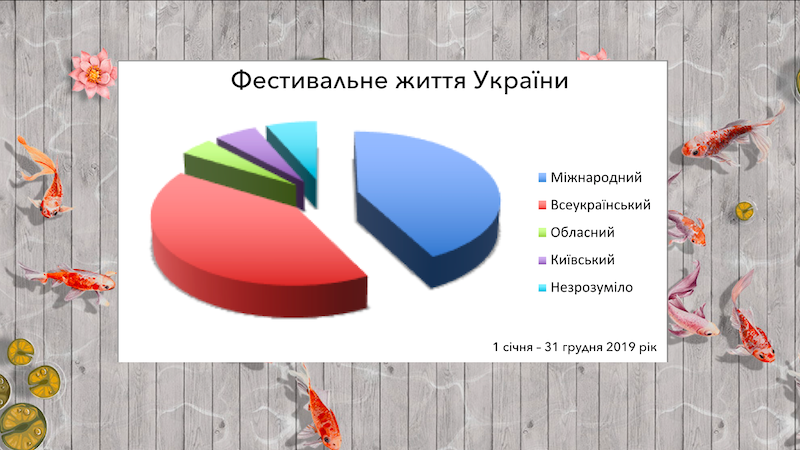 Фестивальне життя України

Міжнародний
Всеукраїнський
Обласний
Київський
Незрозуміло

1 січня - 31 грудня 2019 рік